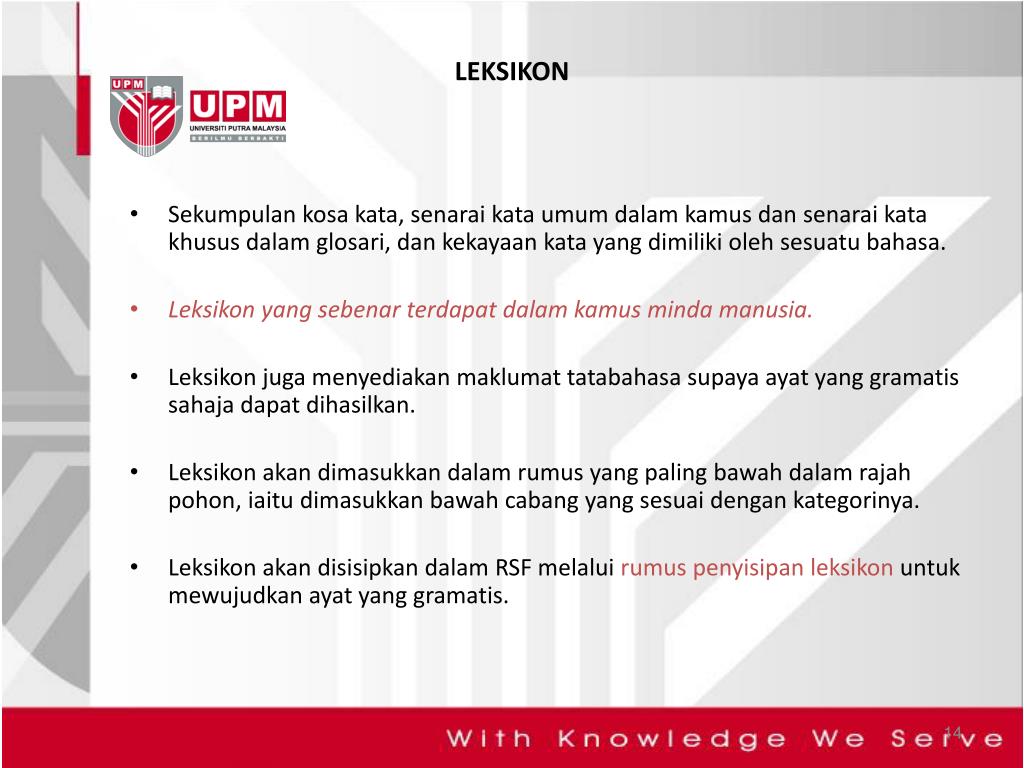 LEKSIKON

UPM

UPM
UNIVERSITI PUTRA MALAYSIA
BERILMU BERBAKTI

• Sekumpulan kosa kata, senarai kata umum dalam kamus dan senarai kata khusus dalam glosari, dan kekayaan kata yang dimiliki oleh sesuatu bahasa.

• Leksikon yang sebenar terdapat dalam kamus minda manusia.

• Leksikon juga menyediakan maklumat tatabahasa supaya ayat yang gramatis sahaja dapat dihasilkan.

• Leksikon akan dimasukkan dalam rumus yang paling bawah dalam rajah pohon, iaitu dimasukkan bawah cabang yang sesuai dengan kategorinya.

• Leksikon akan disisipkan dalam RSF melalui rumus penyisipan leksikon untuk mewujudkan ayat yang gramatis.

With Knowledge We Serve

14